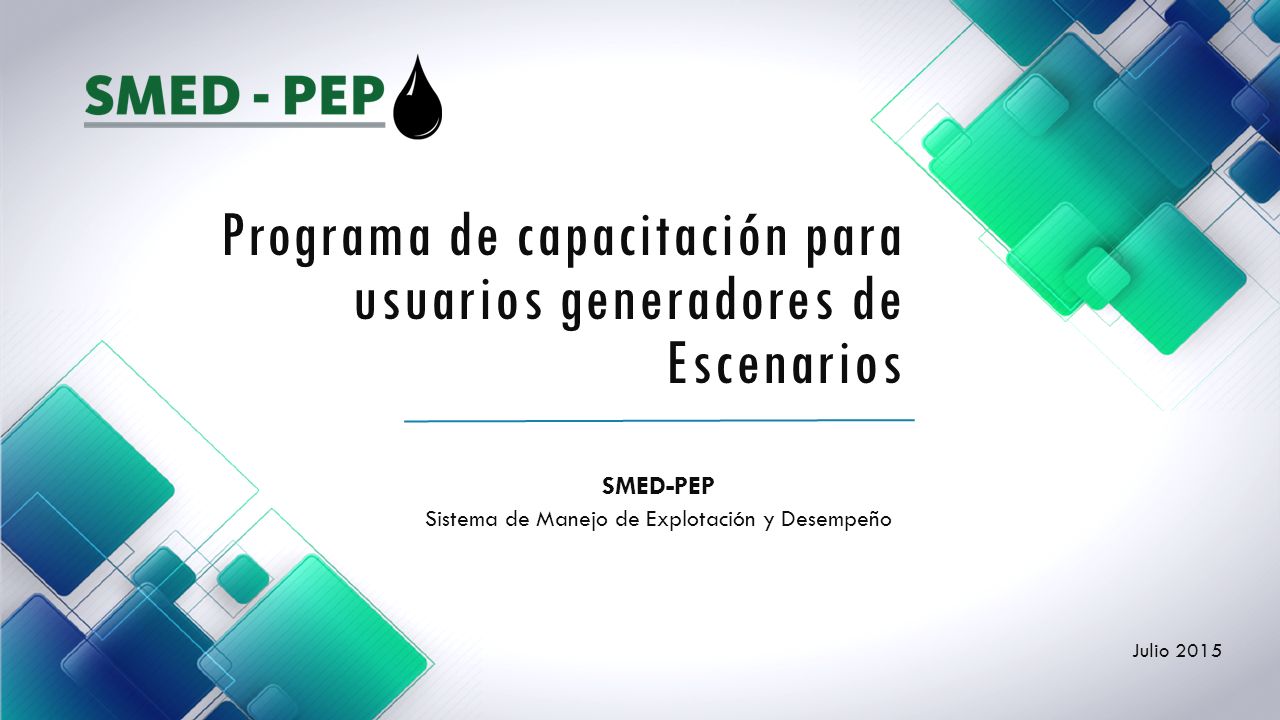 SMED - PEP

Programa de capacitación para usuarios generadores de Escenarios

SMED-PEP
Sistema de Manejo de Explotación y Desempeño

Julio 2015